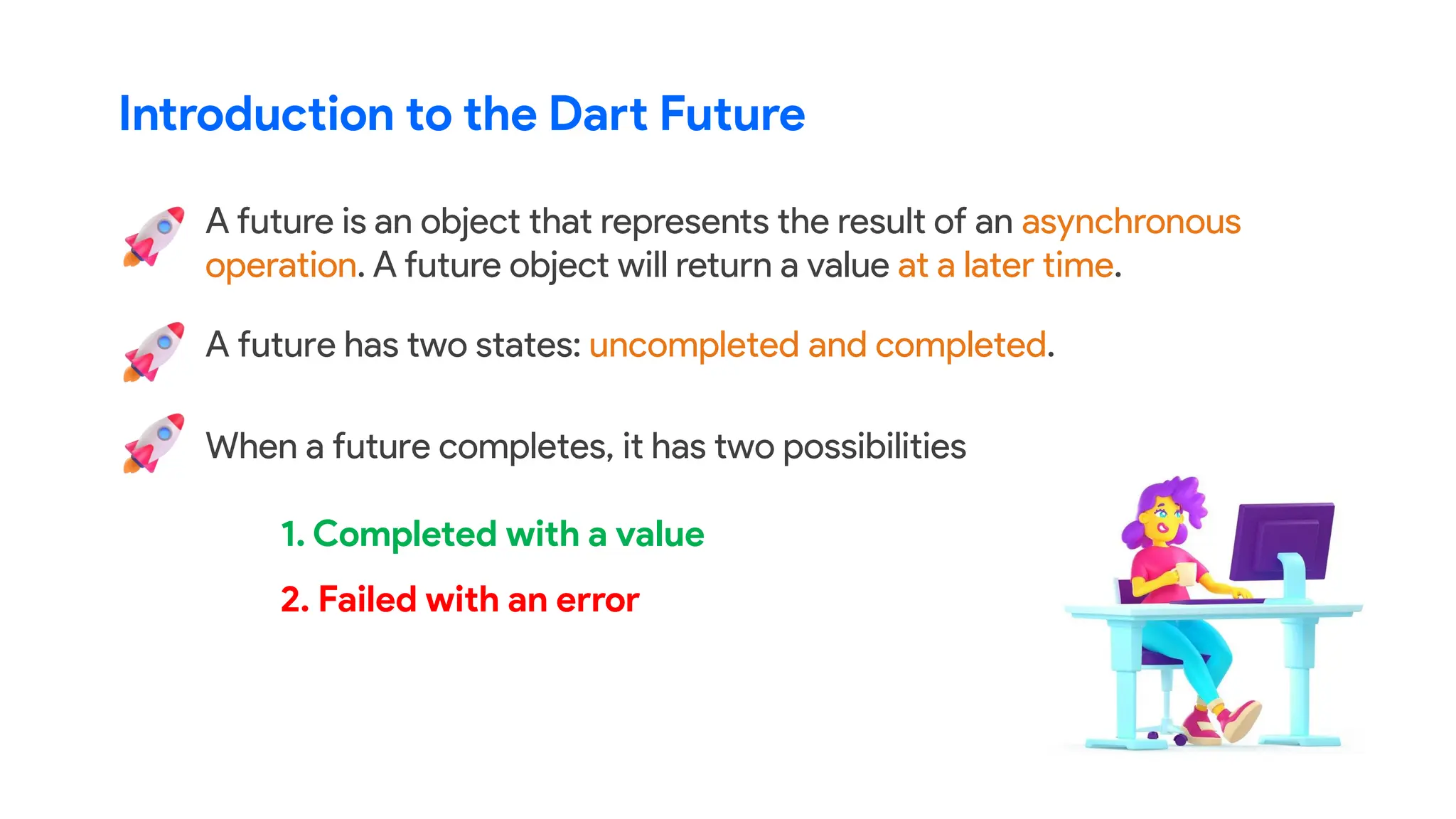 Introduction to the Dart Future

A future is an object that represents the result of an asynchronous operation. A future object will return a value at a later time.

A future has two states: uncompleted and completed.

When a future completes, it has two possibilities

1. Completed with a value

2. Failed with an error